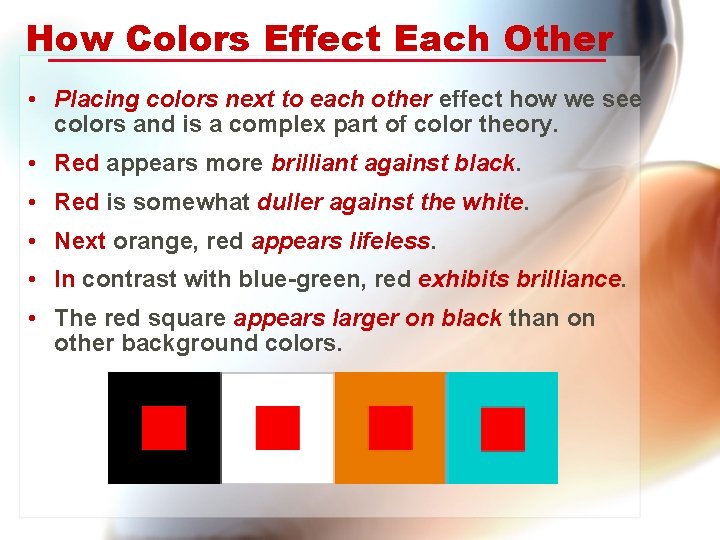 How Colors Effect Each Other

• Placing colors next to each other effect how we see colors and is a complex part of color theory.

• Red appears more brilliant against black.

• Red is somewhat duller against the white.

• Next orange, red appears lifeless.

• In contrast with blue-green, red exhibits brilliance.

• The red square appears larger on black than on other background colors.